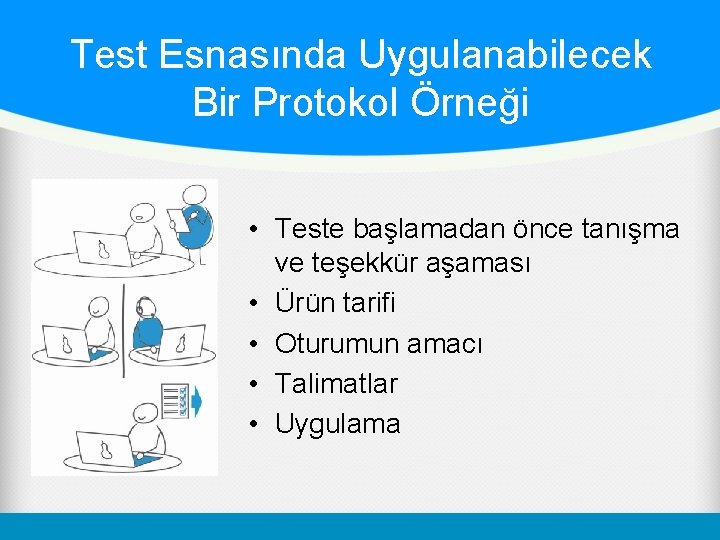 Test Esnasında Uygulanabilecek Bir Protokol Örneği

• Teste başlamadan önce tanışma ve teşekkür aşaması
• Ürün tarifi
• Oturumun amacı
• Talimatlar
• Uygulama